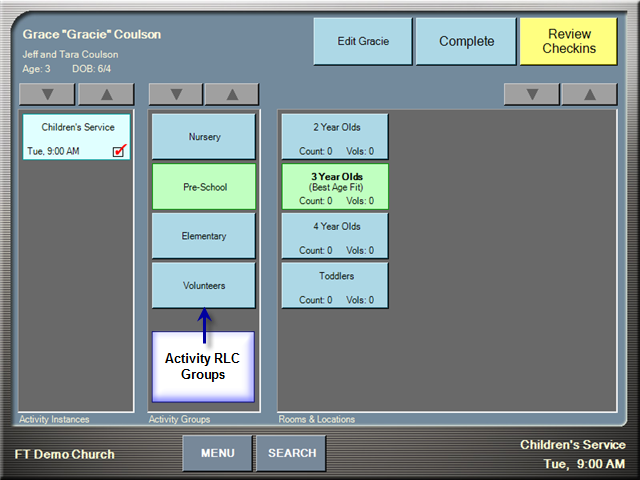 Grace "Gracie" Coulson
Jeff and Tara Coulson
Age: 3 DOB: 6/4

Edit Gracie

Complete

Review Checkins

Children's Service
Tue, 9:00 AM

Nursery

Pre-School

Elementary

Volunteers

Activity RLC Groups

2 Year Olds
Count: 0 Vols: 0

3 Year Olds
(Best Age Fit)
Count: 0 Vols: 0

4 Year Olds
Count: 0 Vols: 0

Toddlers
Count: 0 Vols: 0

Activity Instances

Activity Groups

Rooms & Locations

FT Demo Church

MENU

SEARCH

Children's Service
Tue, 9:00 AM